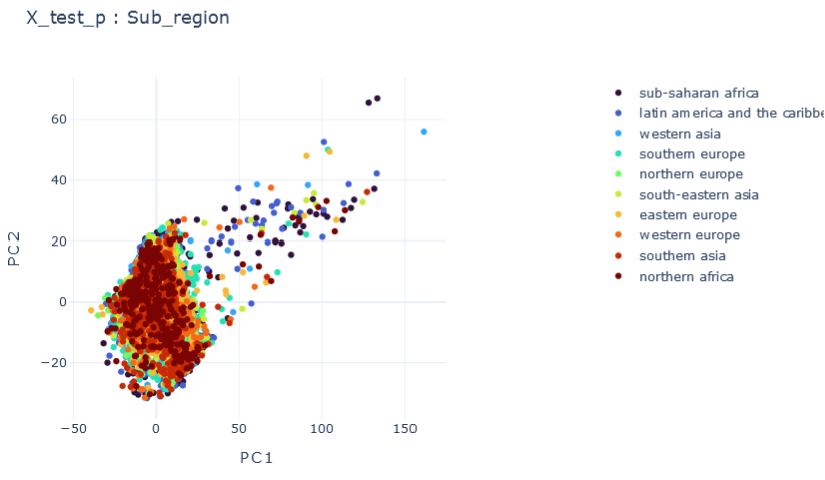 X_test_p : Sub_region

60
40
20
0
−20

PC2

−50
0
50
100
150

PC1

sub-saharan africa
latin america and the caribbe
western asia
southern europe
northern europe
south-eastern asia
eastern europe
western europe
southern asia
northern africa